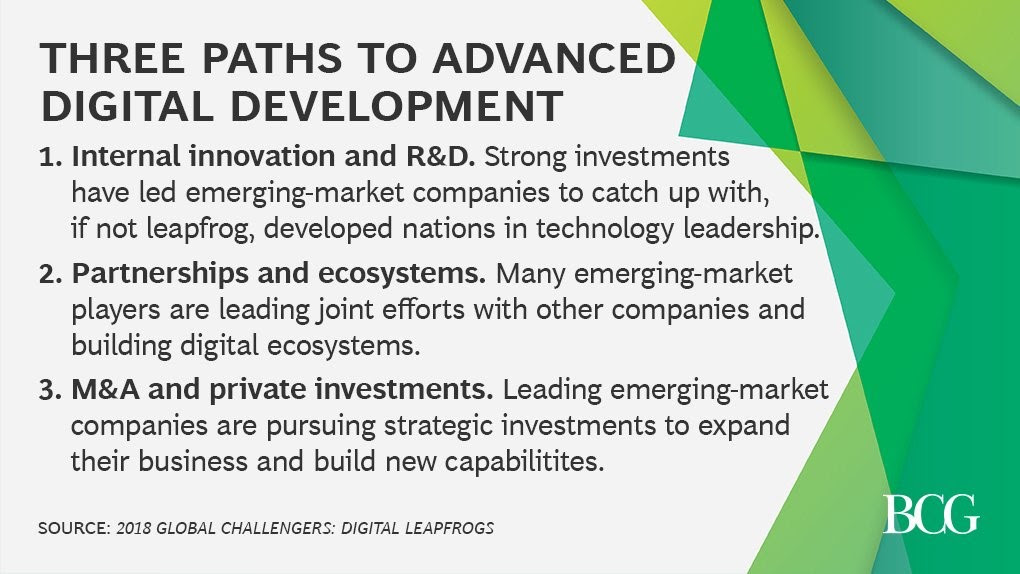 THREE PATHS TO ADVANCED DIGITAL DEVELOPMENT

1. Internal innovation and R&D. Strong investments have led emerging-market companies to catch up with, if not leapfrog, developed nations in technology leadership.

2. Partnerships and ecosystems. Many emerging-market players are leading joint efforts with other companies and building digital ecosystems.

3. M&A and private investments. Leading emerging-market companies are pursuing strategic investments to expand their business and build new capabilitites.

SOURCE: 2018 GLOBAL CHALLENGERS: DIGITAL LEAPFROGS

BCG